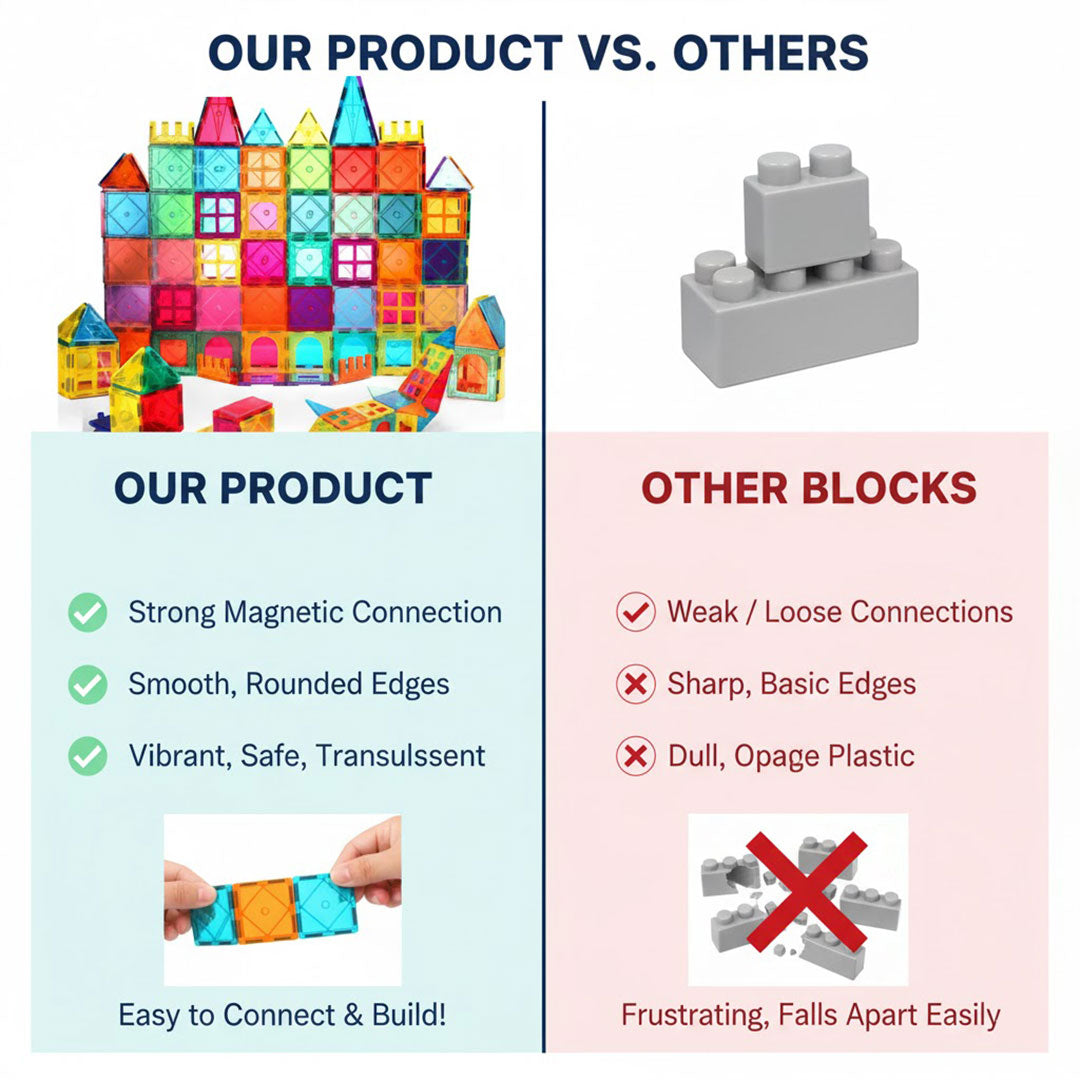 OUR PRODUCT VS. OTHERS

OUR PRODUCT

Strong Magnetic Connection

Smooth, Rounded Edges

Vibrant, Safe, Transulssent

Easy to Connect & Build!

OTHER BLOCKS

Weak / Loose Connections

Sharp, Basic Edges

Dull, Opage Plastic

Frustrating, Falls Apart Easily